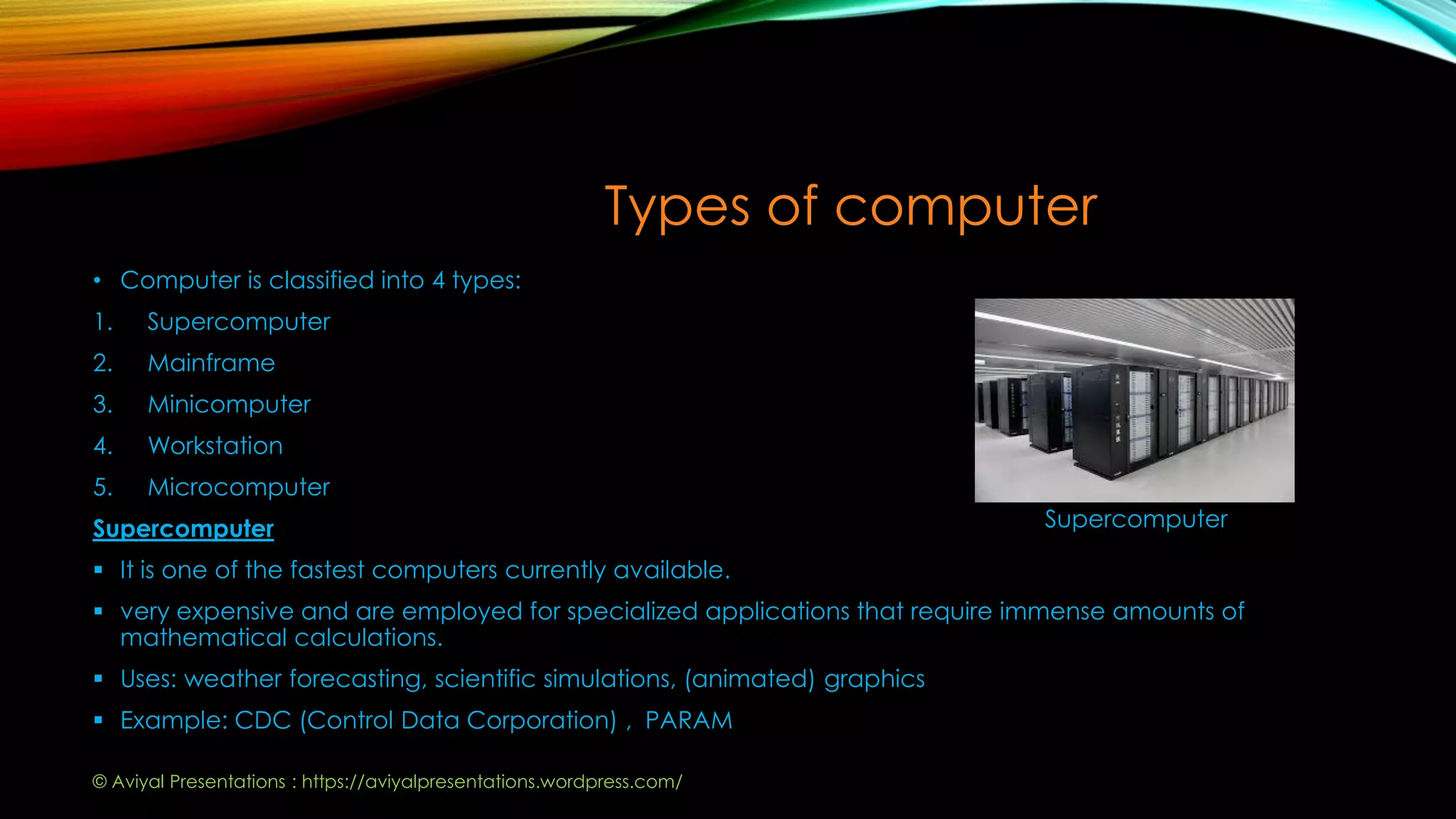 Types of computer

• Computer is classified into 4 types:

1. Supercomputer
2. Mainframe
3. Minicomputer
4. Workstation
5. Microcomputer

Supercomputer

Supercomputer

▪ It is one of the fastest computers currently available.

▪ very expensive and are employed for specialized applications that require immense amounts of mathematical calculations.

▪ Uses: weather forecasting, scientific simulations, (animated) graphics

▪ Example: CDC (Control Data Corporation) , PARAM

© Aviyal Presentations : https://aviyalpresentations.wordpress.com/